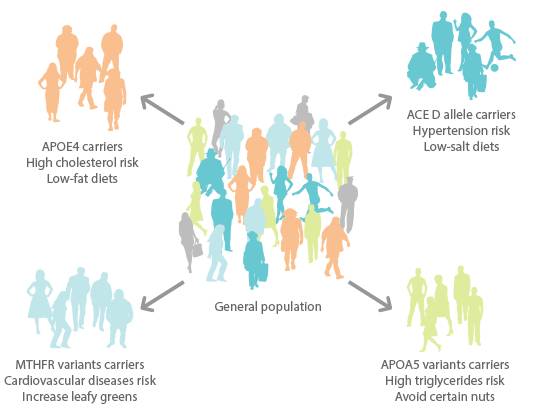 APOE4 carriers
High cholesterol risk
Low-fat diets

ACE D allele carriers
Hypertension risk
Low-salt diets

General population

MTHFR variants carriers
Cardiovascular diseases risk
Increase leafy greens

APOA5 variants carriers
High triglycerides risk
Avoid certain nuts